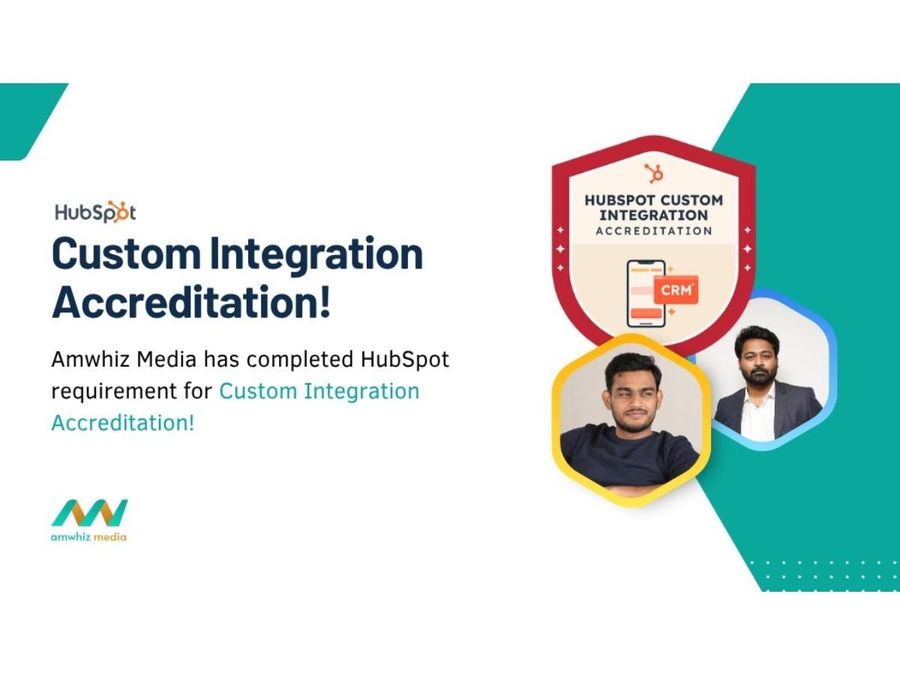 HubSpot
Custom Integration Accreditation!

Amwhiz Media has completed HubSpot requirement for Custom Integration Accreditation!

amwhiz media

HUBSPOT CUSTOM INTEGRATION ACCREDITATION

CRM